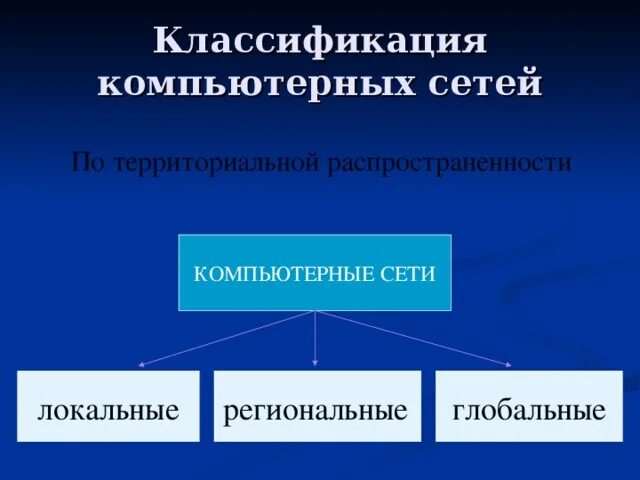 Классификация компьютерных сетей

По территориальной распространенности

КОМПЬЮТЕРНЫЕ СЕТИ

локальные

региональные

глобальные